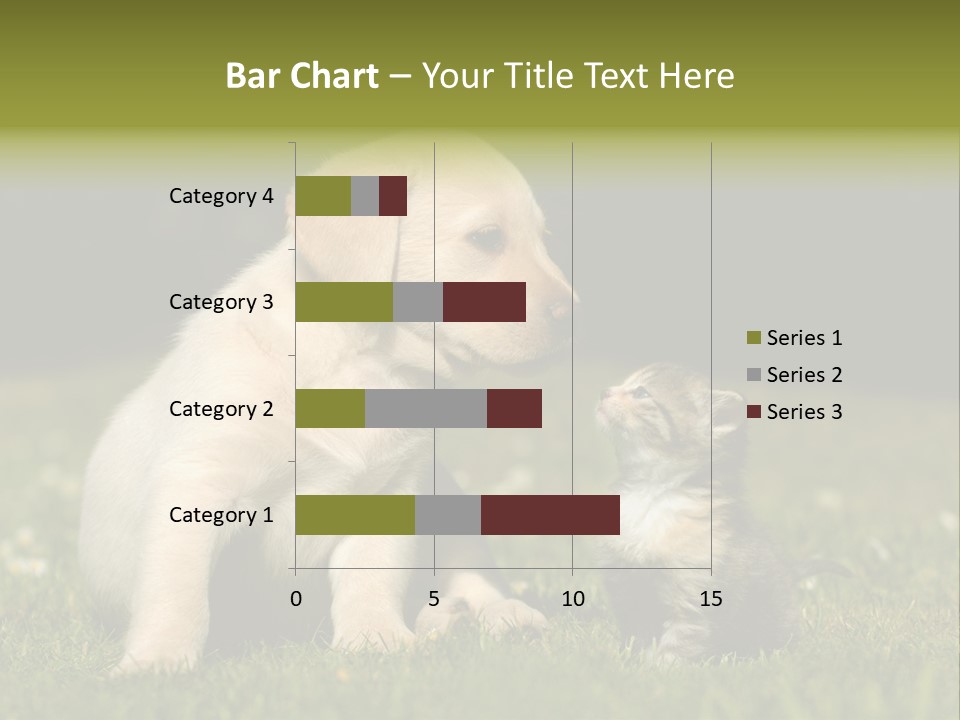 Bar Chart – Your Title Text Here

Category 4
Category 3
Category 2
Category 1

0
5
10
15

Series 1
Series 2
Series 3